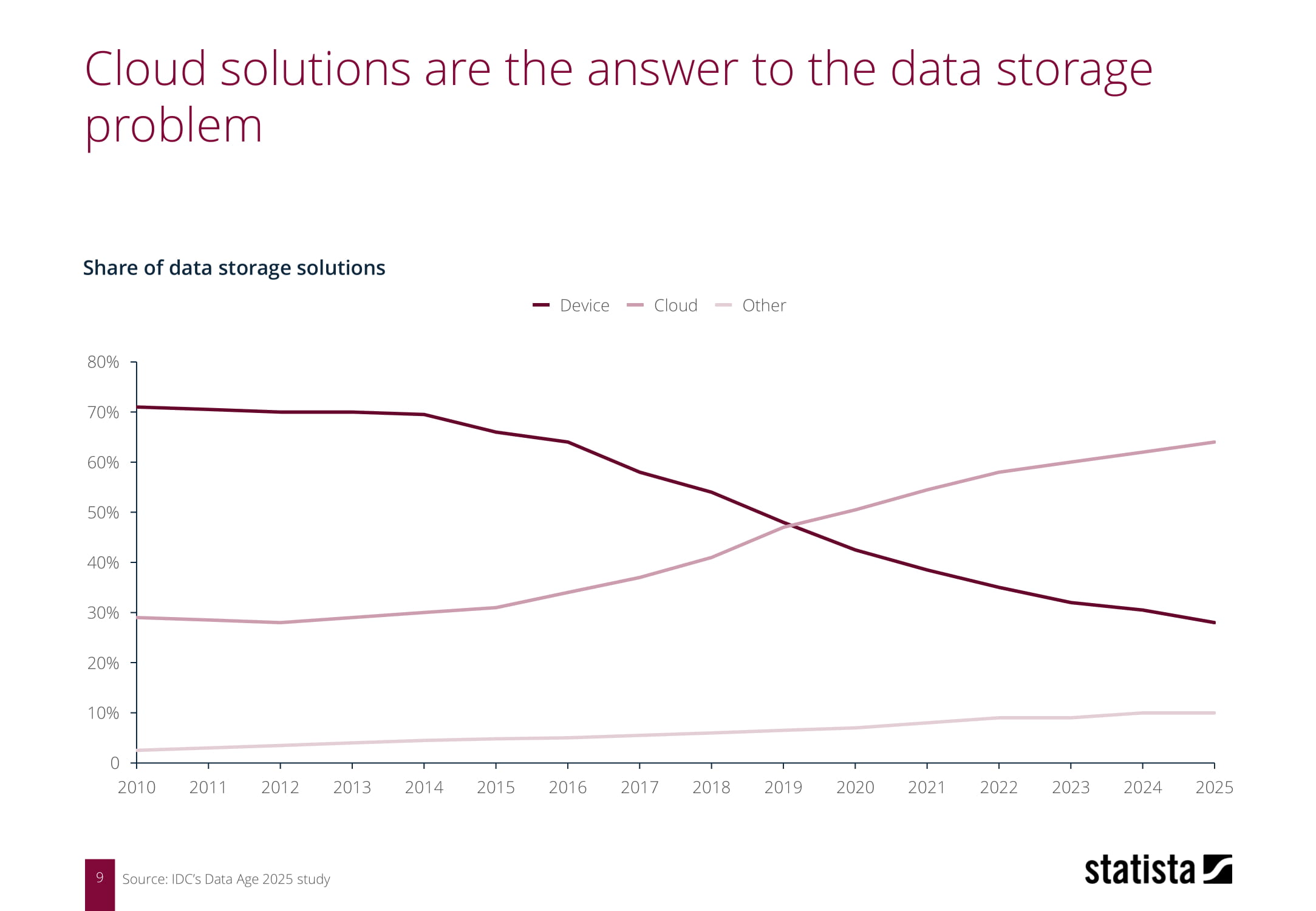 Cloud solutions are the answer to the data storage problem

Share of data storage solutions

Device Cloud Other

80%
70%
60%
50%
40%
30%
20%
10%
0

2010 2011 2012 2013 2014 2015 2016 2017 2018 2019 2020 2021 2022 2023 2024 2025

9 Source: IDC's Data Age 2025 study

statista